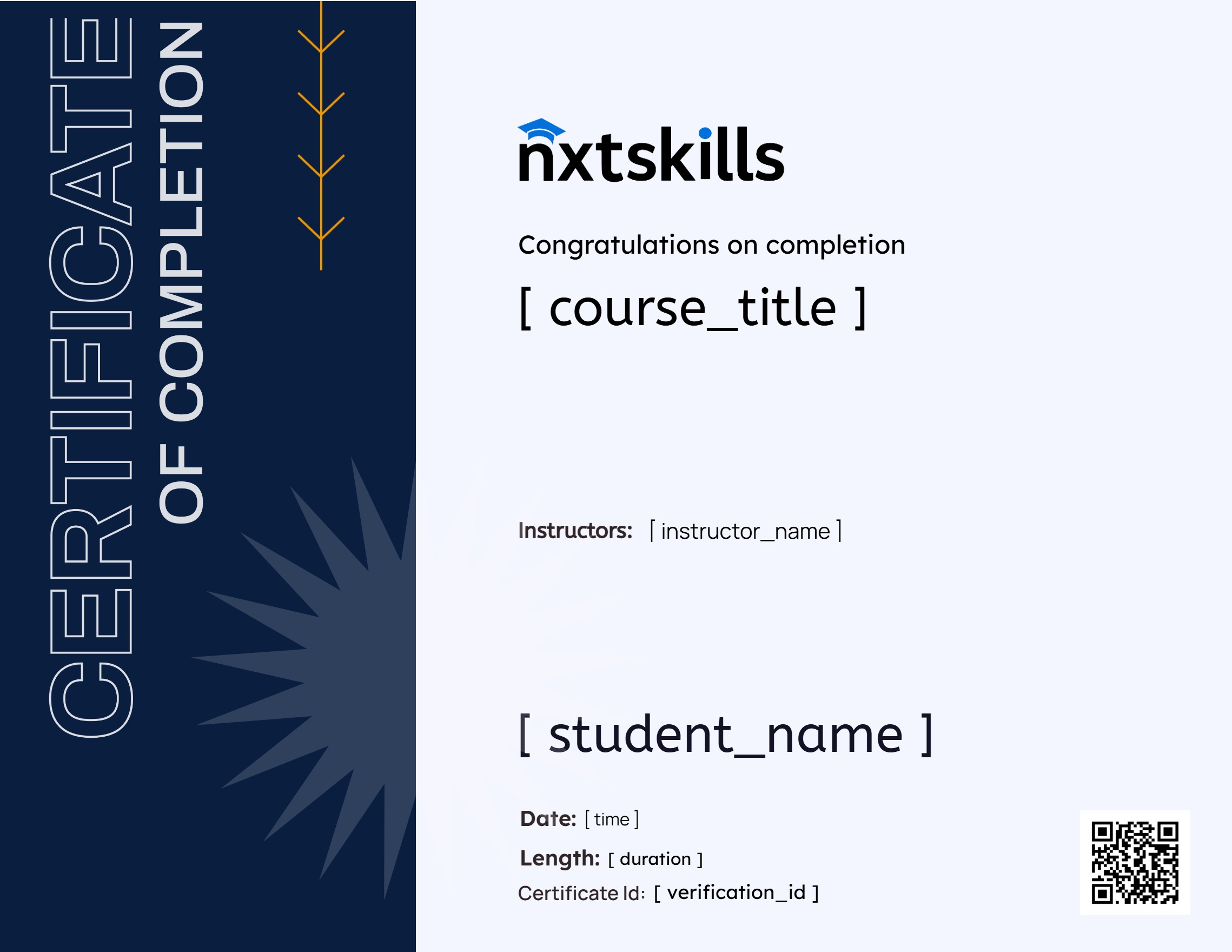 CERTIFICATE
OF COMPLETION

nxtskills

Congratulations on completion

[ course_title ]

Instructors: [ instructor_name ]

[ student_name ]

Date: [ time ]

Length: [ duration ]

Certificate Id: [ verification_id ]